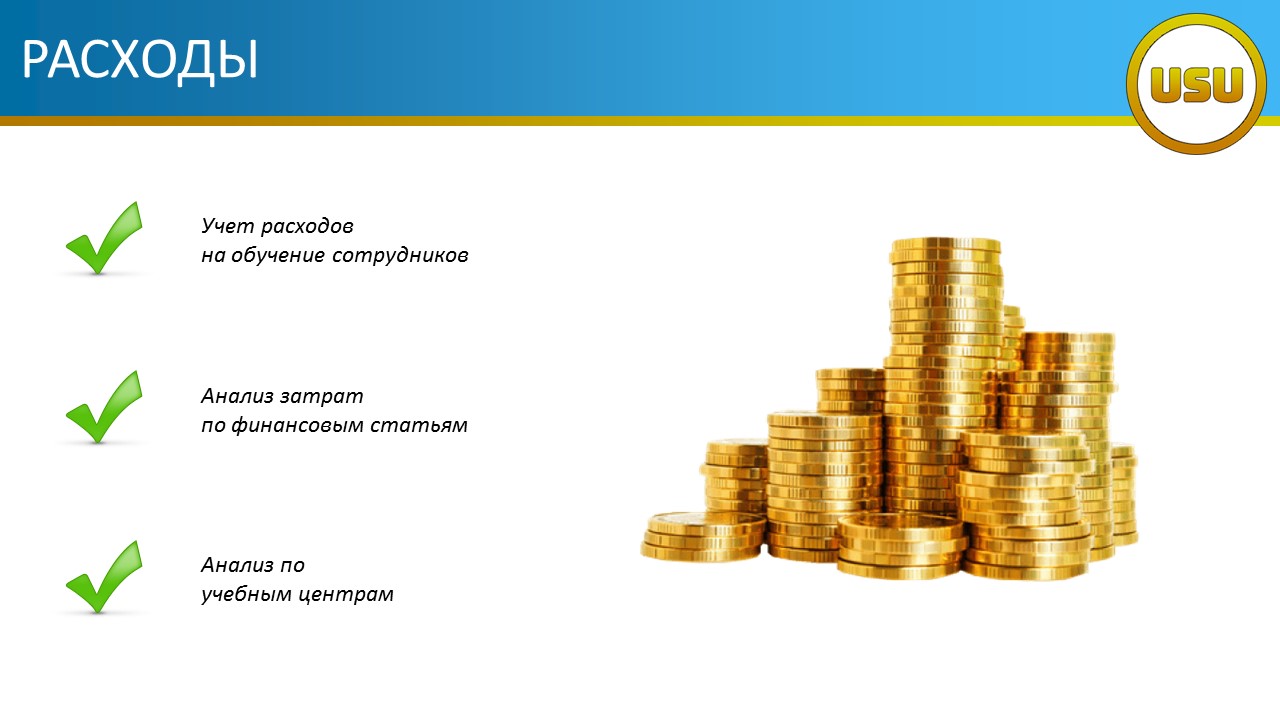 РАСХОДЫ

USU

Учет расходов
на обучение сотрудников

Анализ затрат
по финансовым статьям

Анализ по
учебным центрам